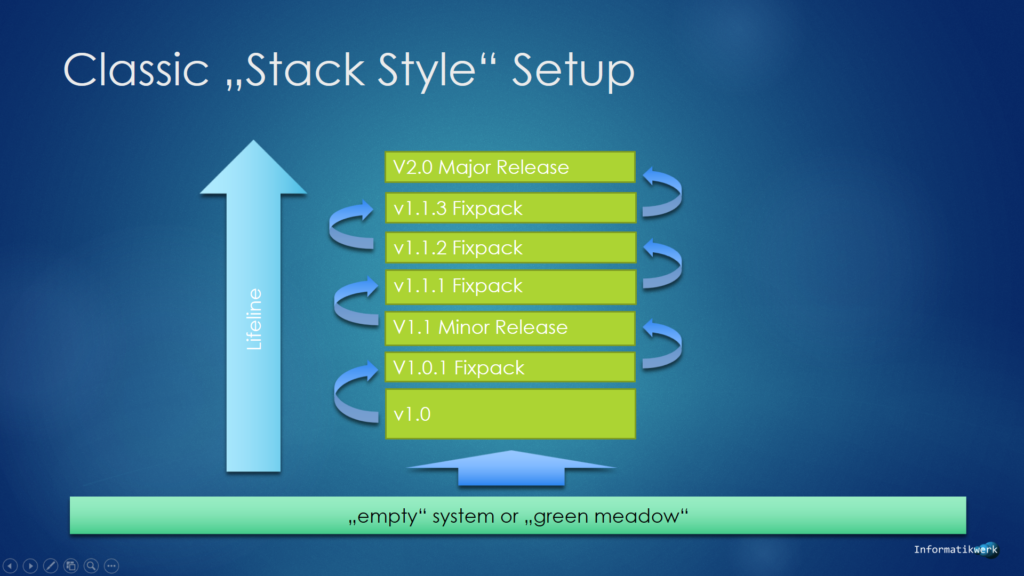 Classic „Stack Style“ Setup

Lifeline

V2.0 Major Release

v1.1.3 Fixpack

v1.1.2 Fixpack

v1.1.1 Fixpack

V1.1 Minor Release

V1.0.1 Fixpack

v1.0

„empty“ system or „green meadow“

Informatikwerk